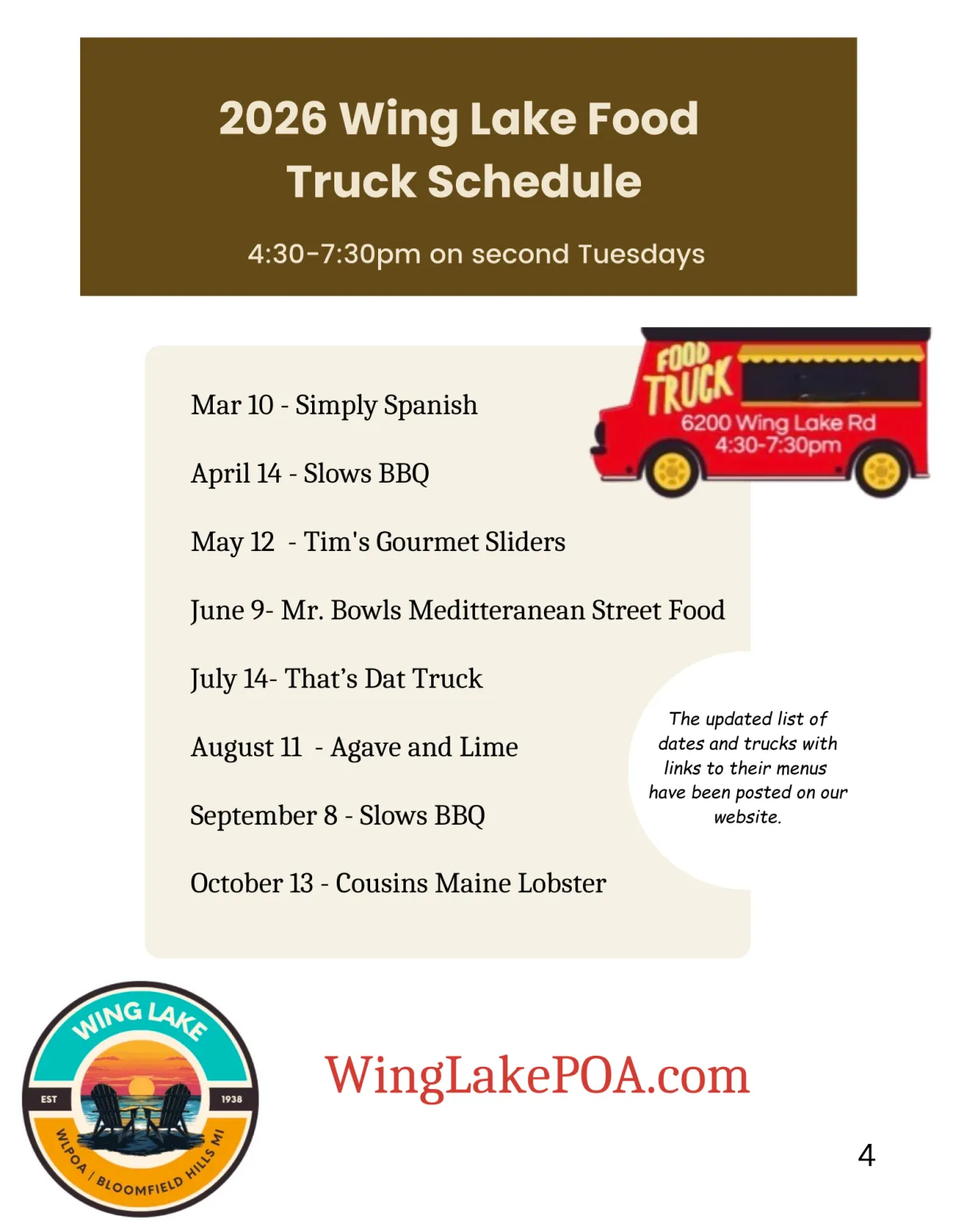 2026 Wing Lake Food Truck Schedule

4:30-7:30pm on second Tuesdays

FOOD TRUCK
6200 Wing Lake Rd
4:30-7:30pm

Mar 10 - Simply Spanish

April 14 - Slows BBQ

May 12 - Tim's Gourmet Sliders

June 9- Mr. Bowls Meditteranean Street Food

July 14- That's Dat Truck

August 11 - Agave and Lime

September 8 - Slows BBQ

October 13 - Cousins Maine Lobster

The updated list of dates and trucks with links to their menus have been posted on our website.

WING LAKE
EST 1938
WLPOA / BLOOMFIELD HILLS MI

WingLakePOA.com

4